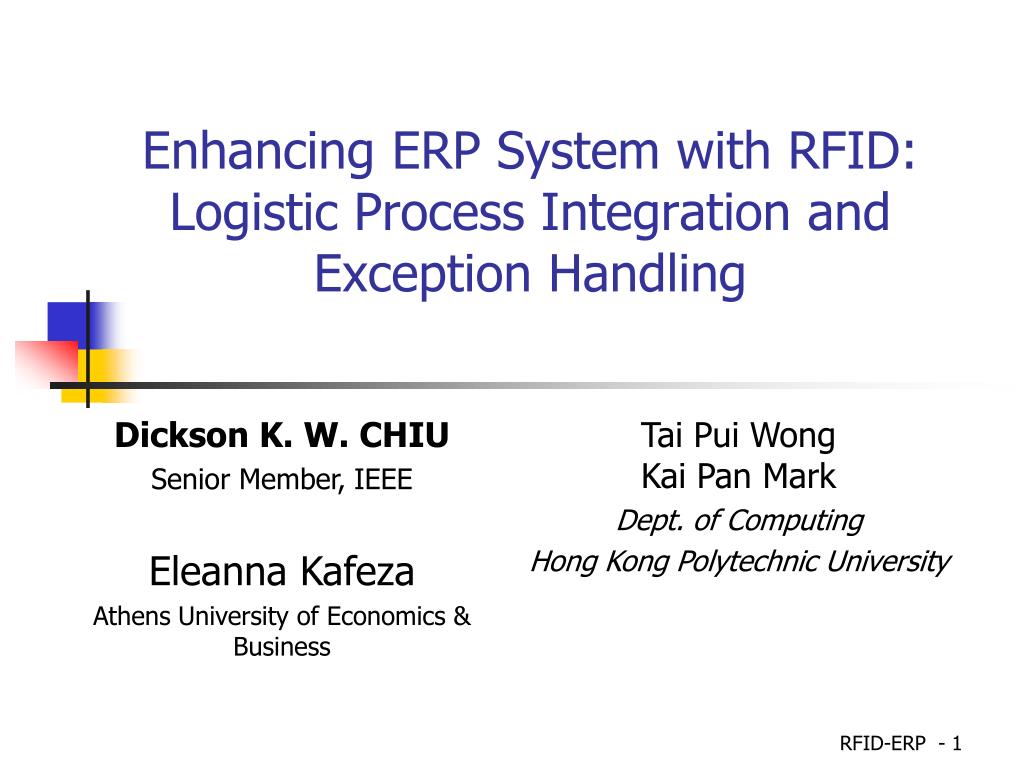 Enhancing ERP System with RFID: Logistic Process Integration and Exception Handling

Dickson K. W. CHIU
Senior Member, IEEE

Eleanna Kafeza
Athens University of Economics & Business

Tai Pui Wong
Kai Pan Mark
Dept. of Computing
Hong Kong Polytechnic University

RFID-ERP - 1